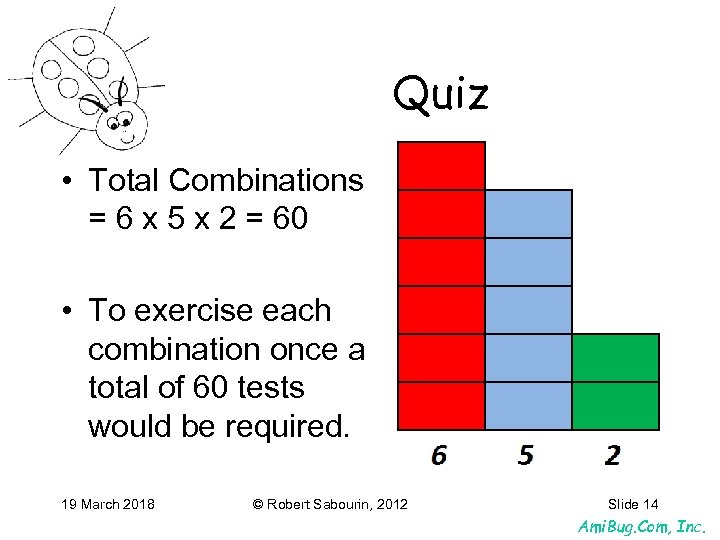 Quiz

• Total Combinations = 6 x 5 x 2 = 60

• To exercise each combination once a total of 60 tests would be required.

6 5 2

19 March 2018 © Robert Sabourin, 2012 Slide 14

AmiBug.Com, Inc.